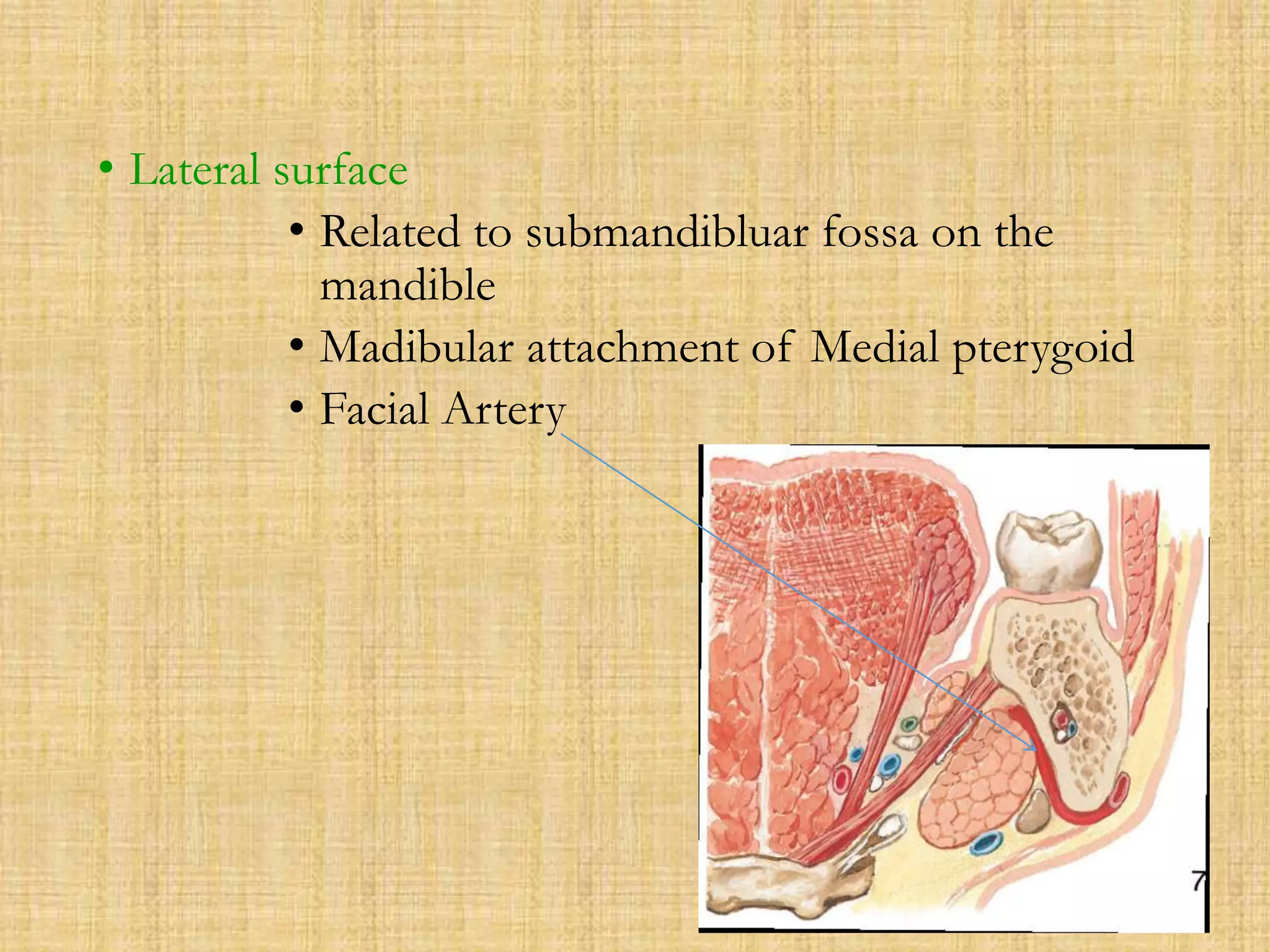 • Lateral surface

• Related to submandibluar fossa on the mandible
• Madibular attachment of Medial pterygoid
• Facial Artery

7